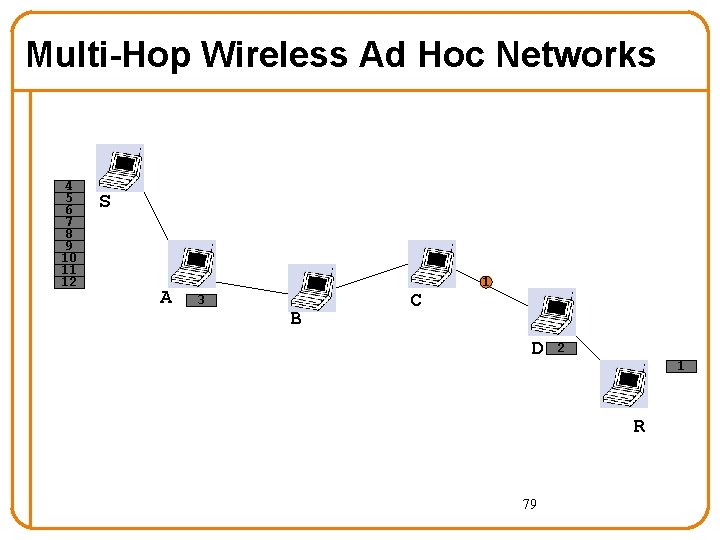 Multi-Hop Wireless Ad Hoc Networks

4
5
6
7
8
9
10
11
12

S

A 3

B

C

1

D 2

1

R

79